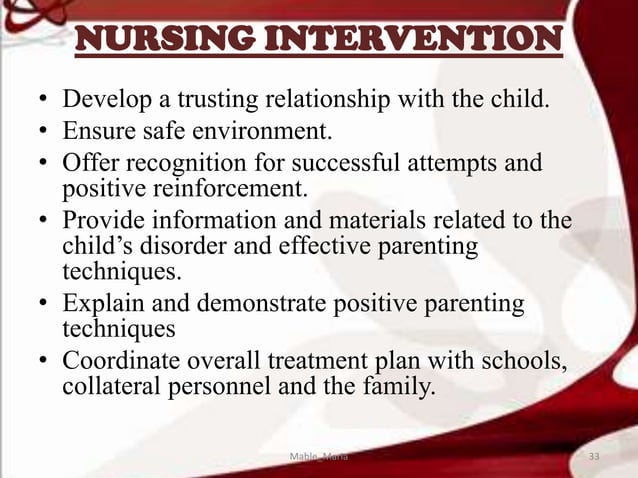 NURSING INTERVENTION

• Develop a trusting relationship with the child.
• Ensure safe environment.
• Offer recognition for successful attempts and positive reinforcement.
• Provide information and materials related to the child's disorder and effective parenting techniques.
• Explain and demonstrate positive parenting techniques
• Coordinate overall treatment plan with schools, collateral personnel and the family.

Mable_Maria

33